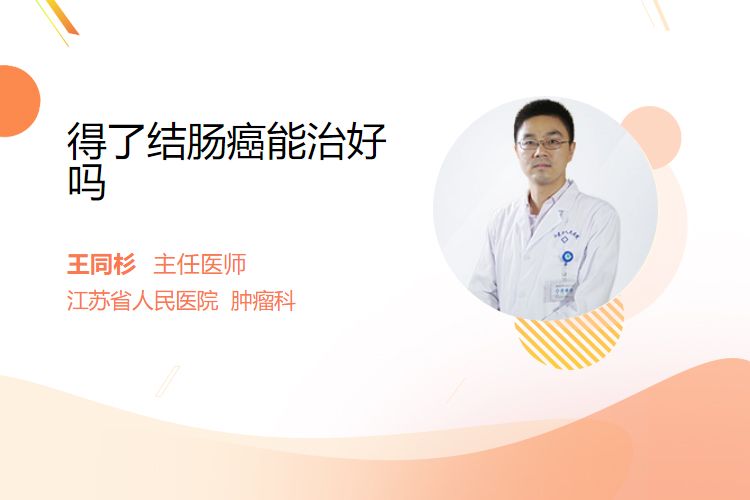 得了结肠癌能治好吗

王同杉 主任医师
江苏省人民医院 肿瘤科